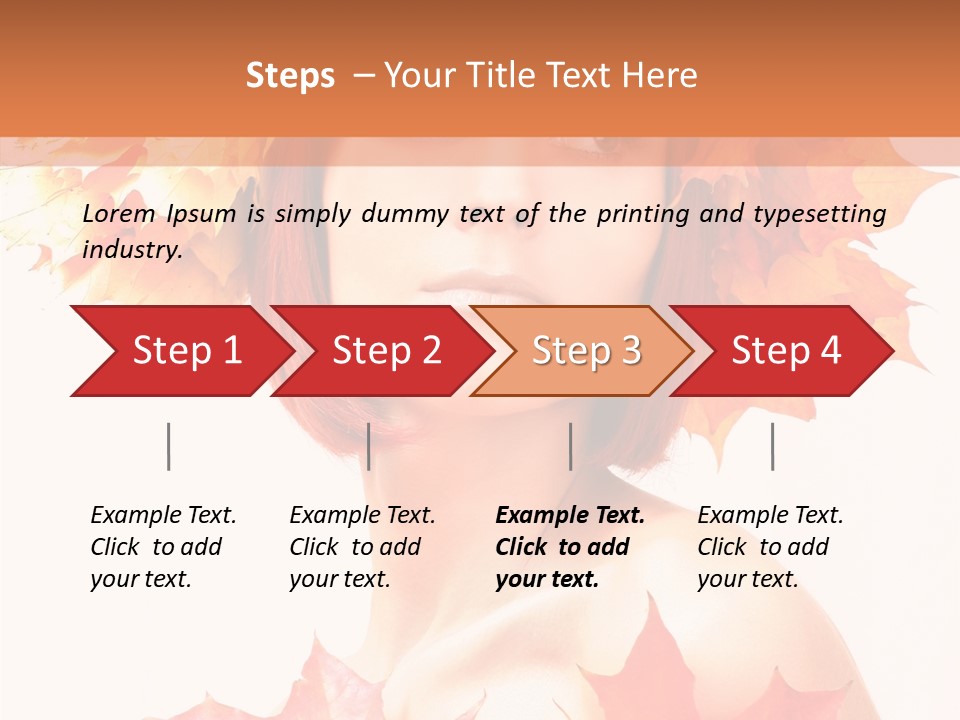 Steps – Your Title Text Here

Lorem Ipsum is simply dummy text of the printing and typesetting industry.

Step 1

Step 2

Step 3

Step 4

Example Text. Click to add your text.

Example Text. Click to add your text.

Example Text. Click to add your text.

Example Text. Click to add your text.